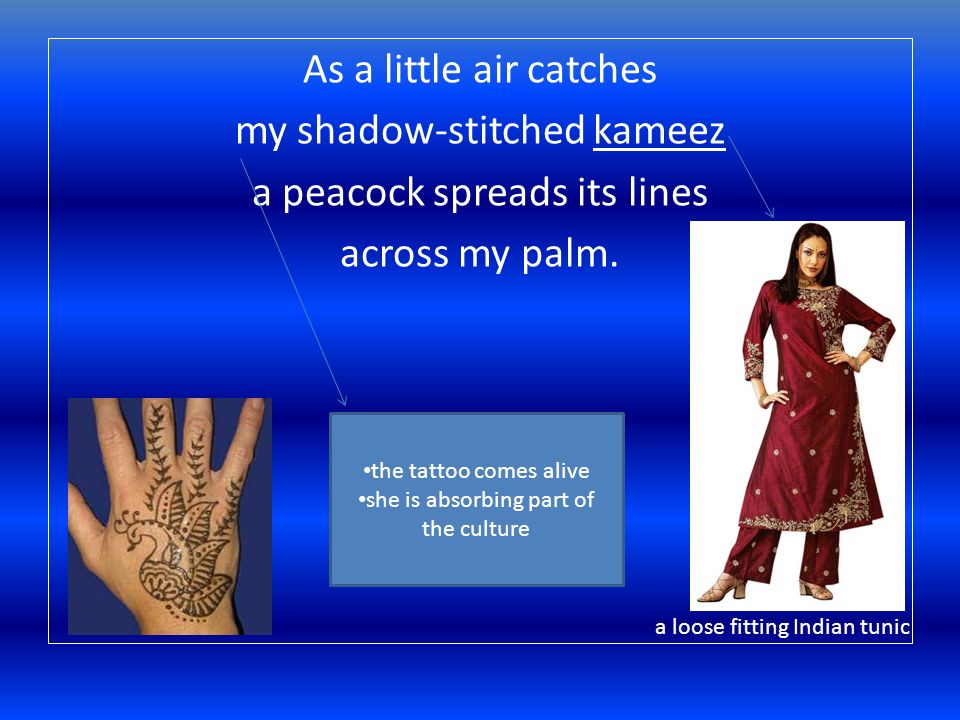 As a little air catches
my shadow-stitched kameez
a peacock spreads its lines
across my palm.

•the tattoo comes alive
•she is absorbing part of the culture

a loose fitting Indian tunic